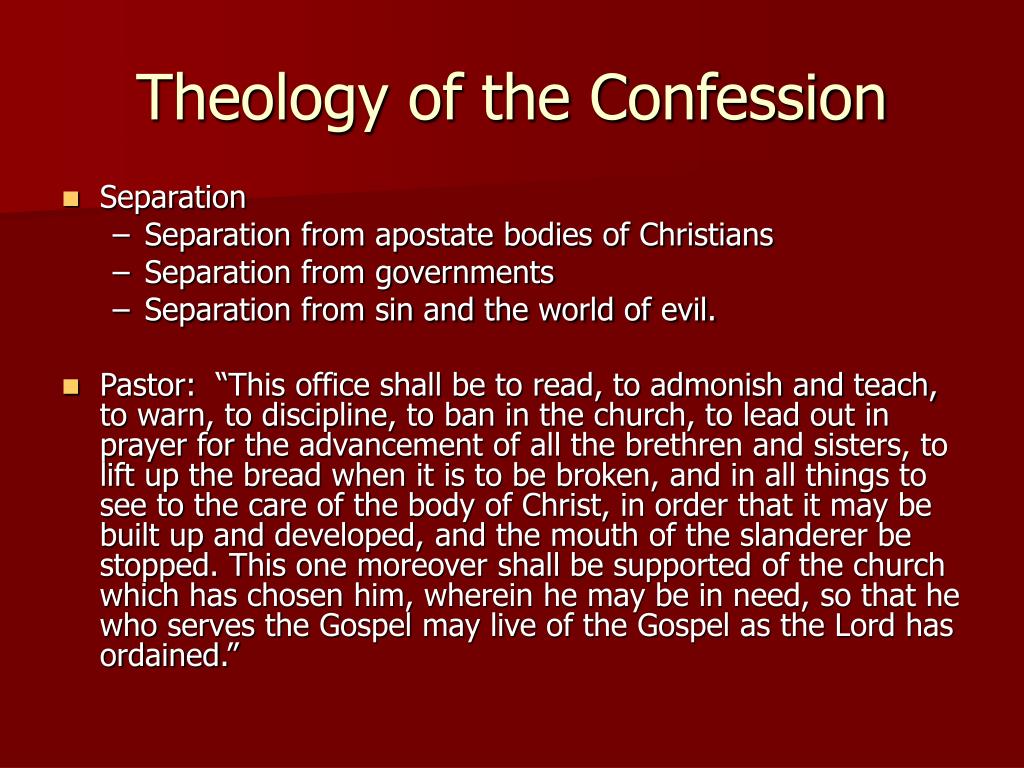 Theology of the Confession

- Separation
  – Separation from apostate bodies of Christians
  – Separation from governments
  – Separation from sin and the world of evil.

- Pastor: “This office shall be to read, to admonish and teach, to warn, to discipline, to ban in the church, to lead out in prayer for the advancement of all the brethren and sisters, to lift up the bread when it is to be broken, and in all things to see to the care of the body of Christ, in order that it may be built up and developed, and the mouth of the slanderer be stopped. This one moreover shall be supported of the church which has chosen him, wherein he may be in need, so that he who serves the Gospel may live of the Gospel as the Lord has ordained.”